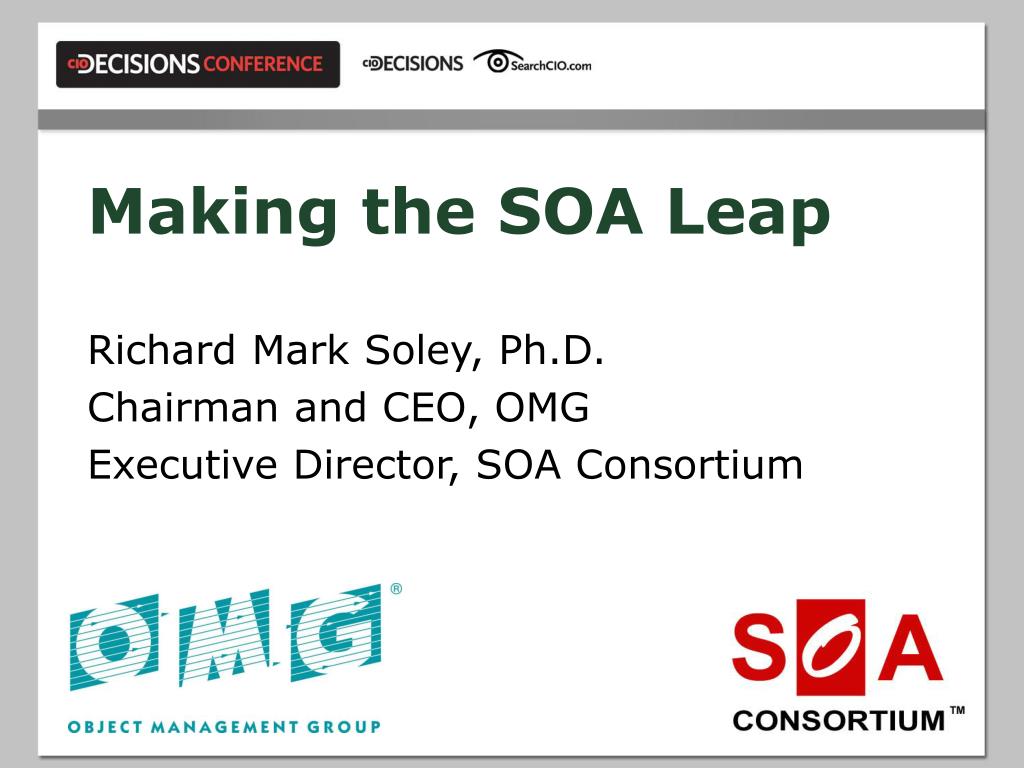 CIO DECISIONS CONFERENCE

CIO DECISIONS SearchCIO.com

Making the SOA Leap

Richard Mark Soley, Ph.D.
Chairman and CEO, OMG
Executive Director, SOA Consortium

OMG®

OBJECT MANAGEMENT GROUP

SOA
CONSORTIUM™